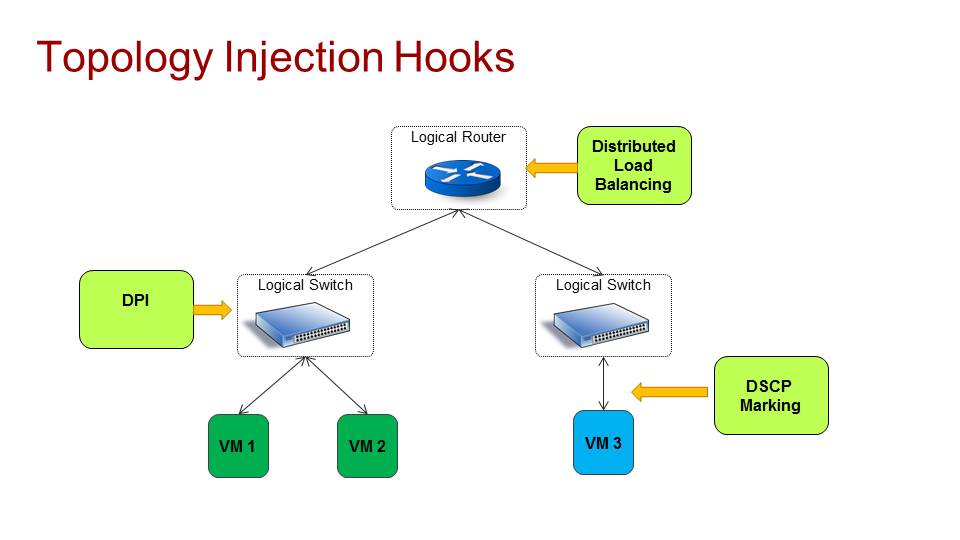 Topology Injection Hooks

Logical Router

Distributed Load Balancing

DPI

Logical Switch

Logical Switch

DSCP Marking

VM 1

VM 2

VM 3